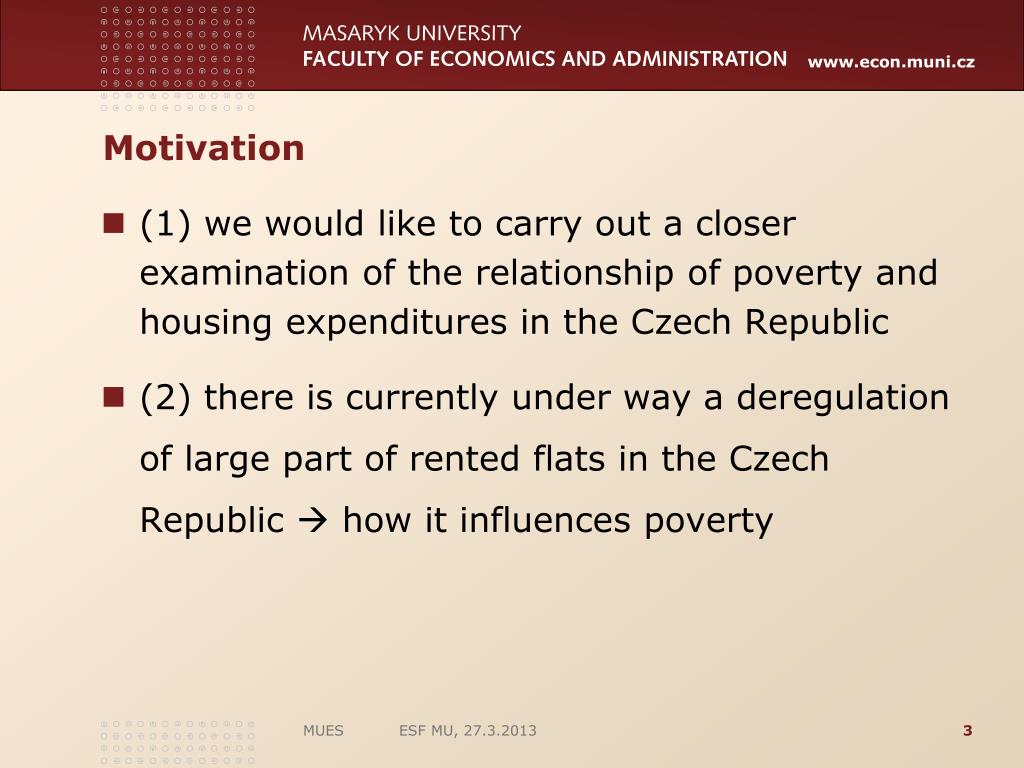 MASARYK UNIVERSITY
FACULTY OF ECONOMICS AND ADMINISTRATION www.econ.muni.cz

Motivation

(1) we would like to carry out a closer examination of the relationship of poverty and housing expenditures in the Czech Republic

(2) there is currently under way a deregulation of large part of rented flats in the Czech Republic → how it influences poverty

MUES ESF MU, 27.3.2013 3